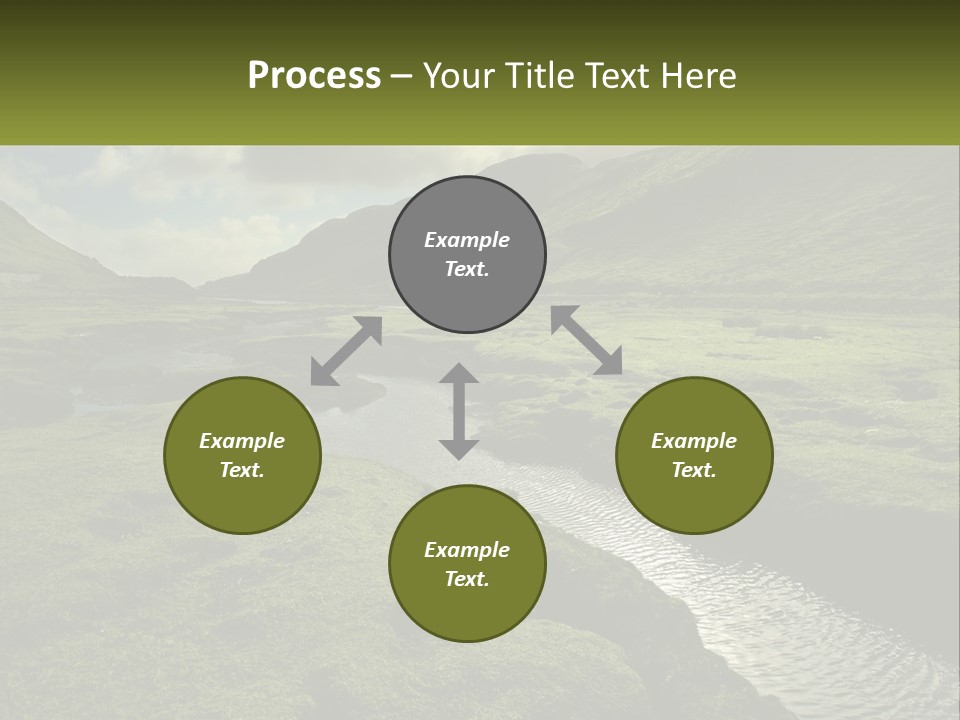 Process – Your Title Text Here

Example Text.

Example Text.

Example Text.

Example Text.